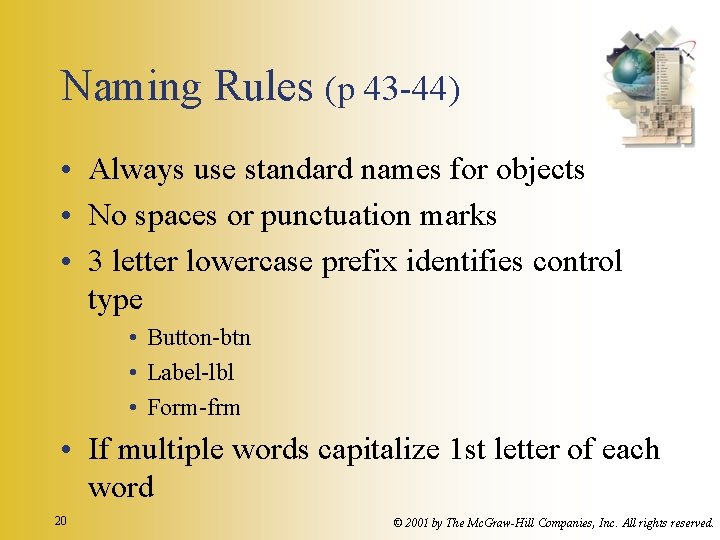 Naming Rules (p 43-44)

• Always use standard names for objects
• No spaces or punctuation marks
• 3 letter lowercase prefix identifies control type
  • Button-btn
  • Label-lbl
  • Form-frm
• If multiple words capitalize 1st letter of each word

20

© 2001 by The McGraw-Hill Companies, Inc. All rights reserved.